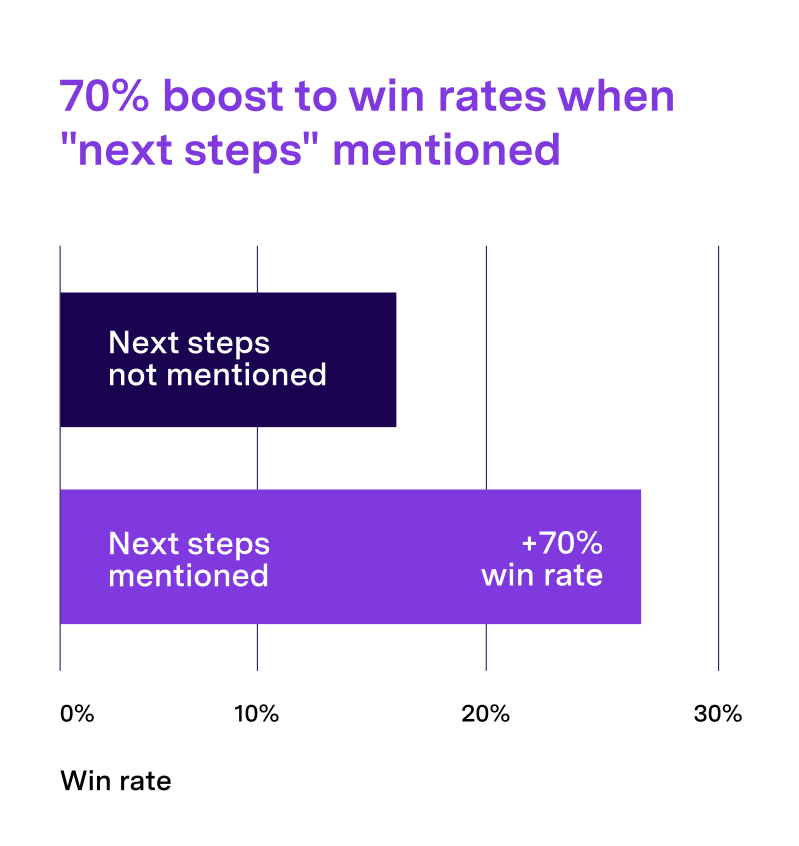 70% boost to win rates when "next steps" mentioned

Next steps not mentioned

Next steps mentioned

+70% win rate

0%
10%
20%
30%

Win rate